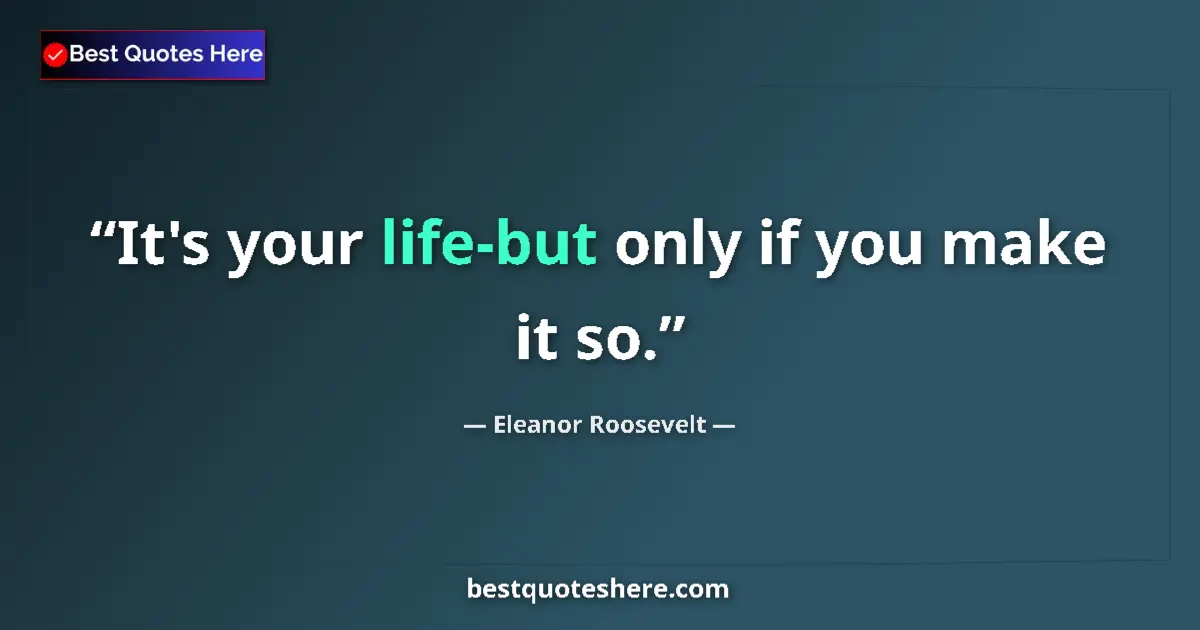 Best Quotes Here

“It's your life-but only if you make it so.”

— Eleanor Roosevelt —

bestquoteshere.com